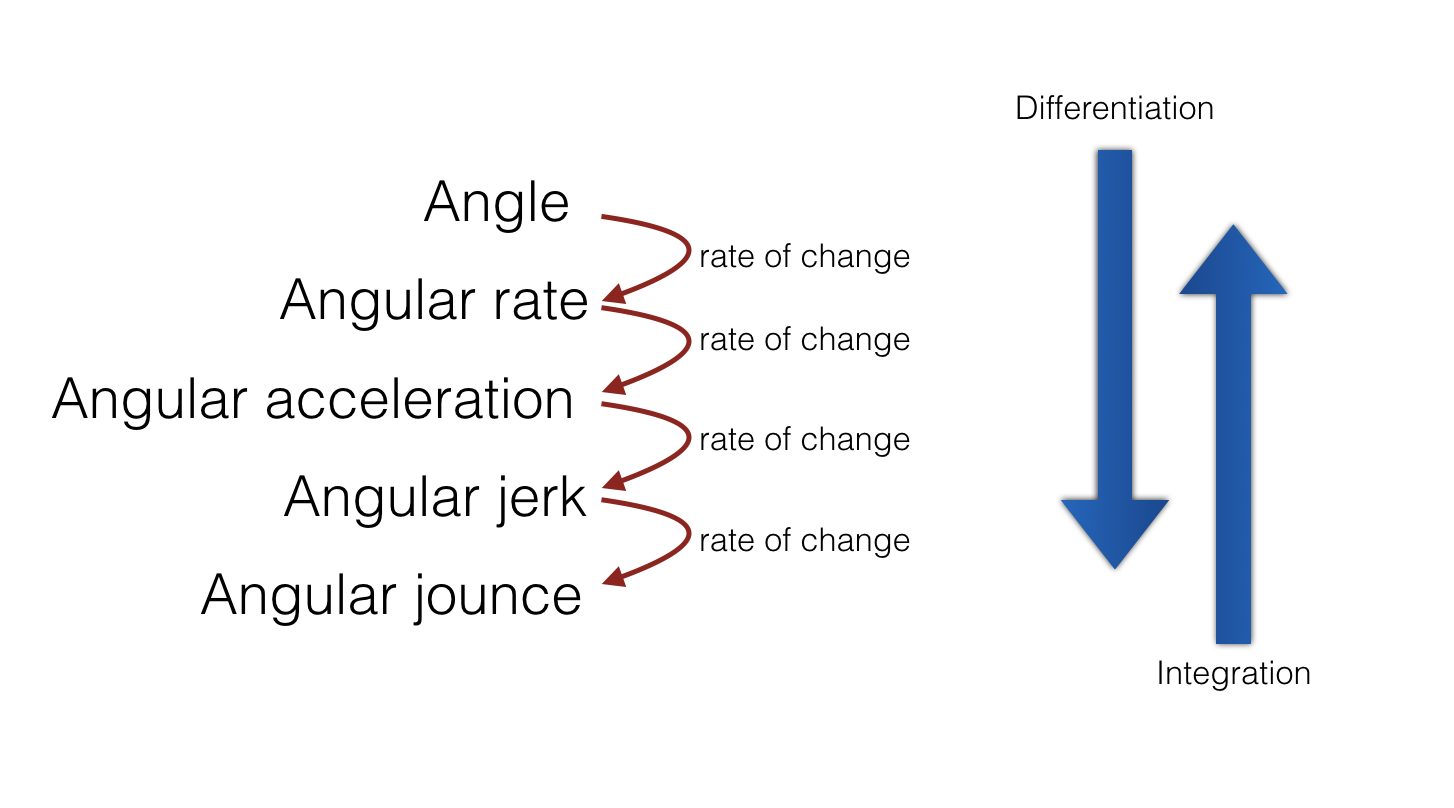 Angle
rate of change
Angular rate
rate of change
Angular acceleration
rate of change
Angular jerk
rate of change
Angular jounce

Differentiation

Integration